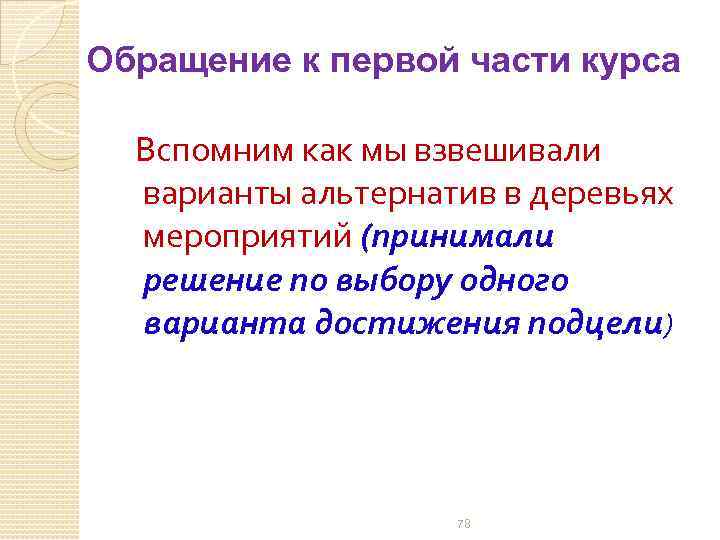 Обращение к первой части курса

Вспомним как мы взвешивали варианты альтернатив в деревьях мероприятий (принимали решение по выбору одного варианта достижения подцели)

78